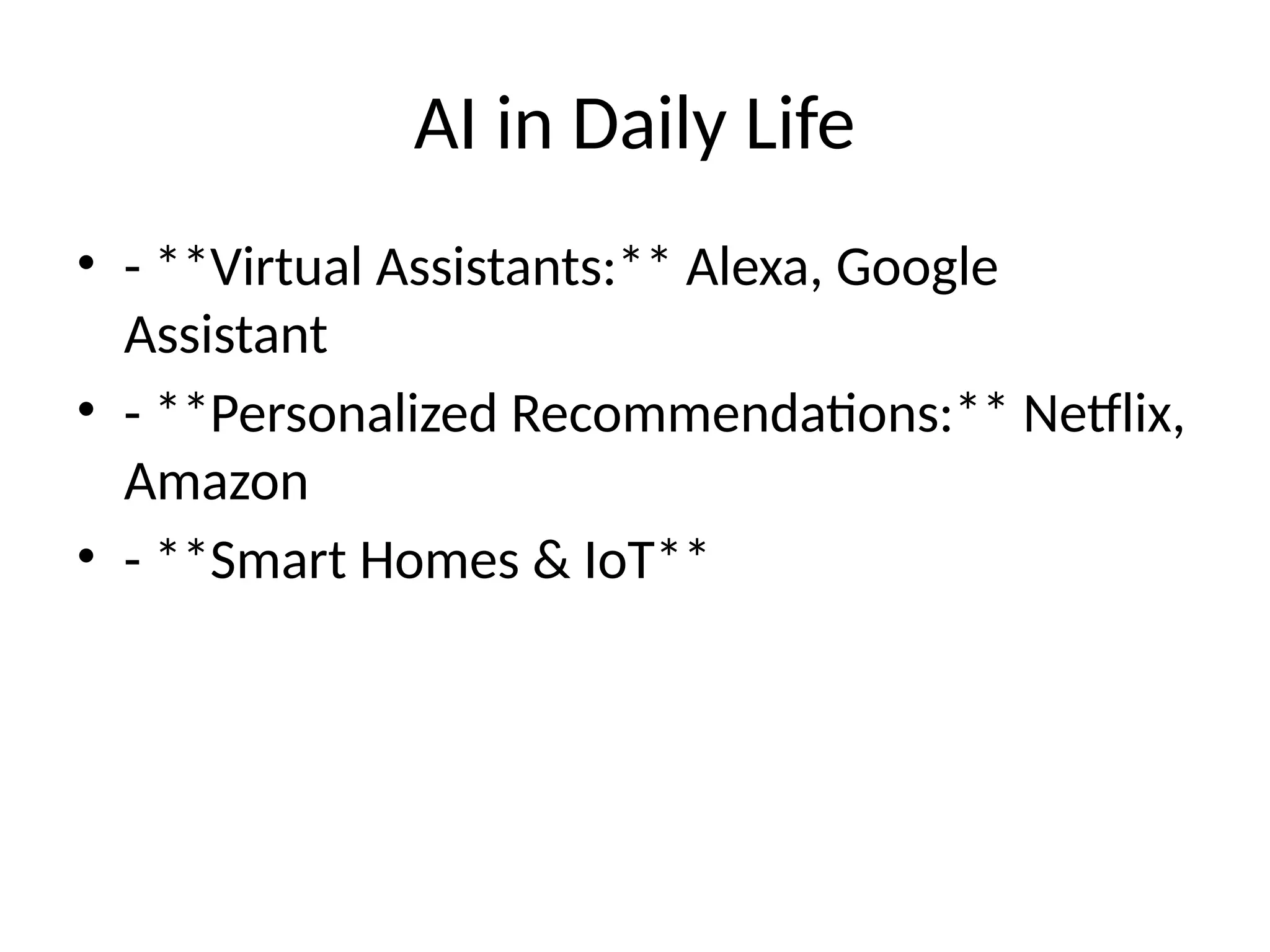 AI in Daily Life

• - **Virtual Assistants:** Alexa, Google Assistant
• - **Personalized Recommendations:** Netflix, Amazon
• - **Smart Homes & IoT**